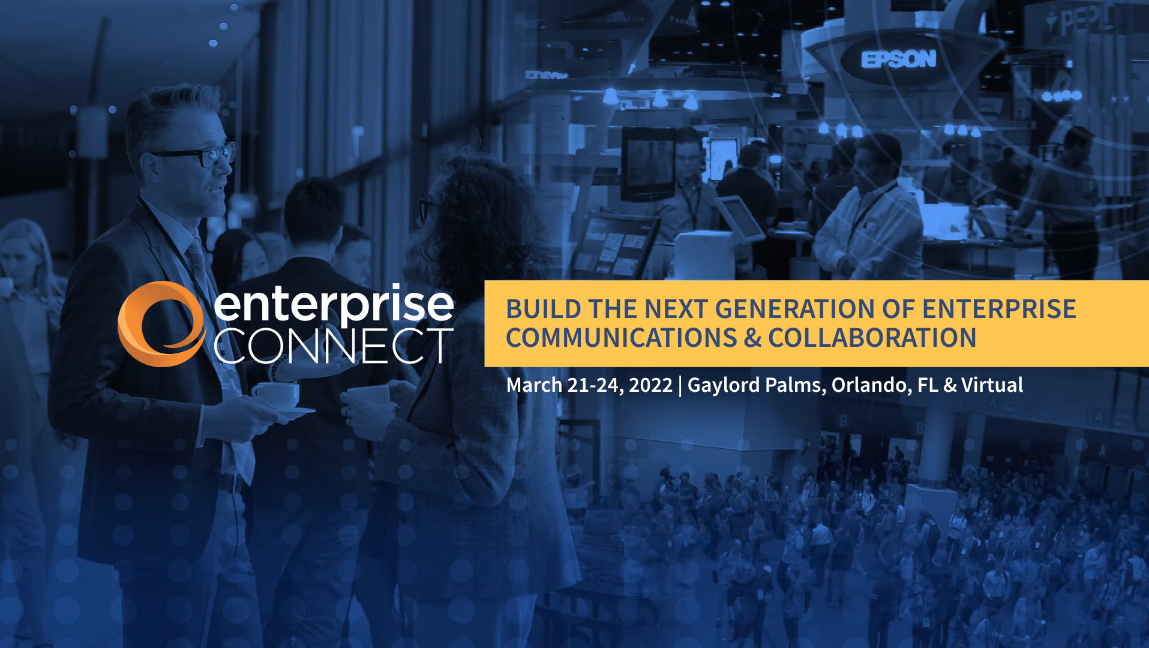 EPSON

enterprise CONNECT

BUILD THE NEXT GENERATION OF ENTERPRISE COMMUNICATIONS & COLLABORATION

March 21-24, 2022 | Gaylord Palms, Orlando, FL & Virtual